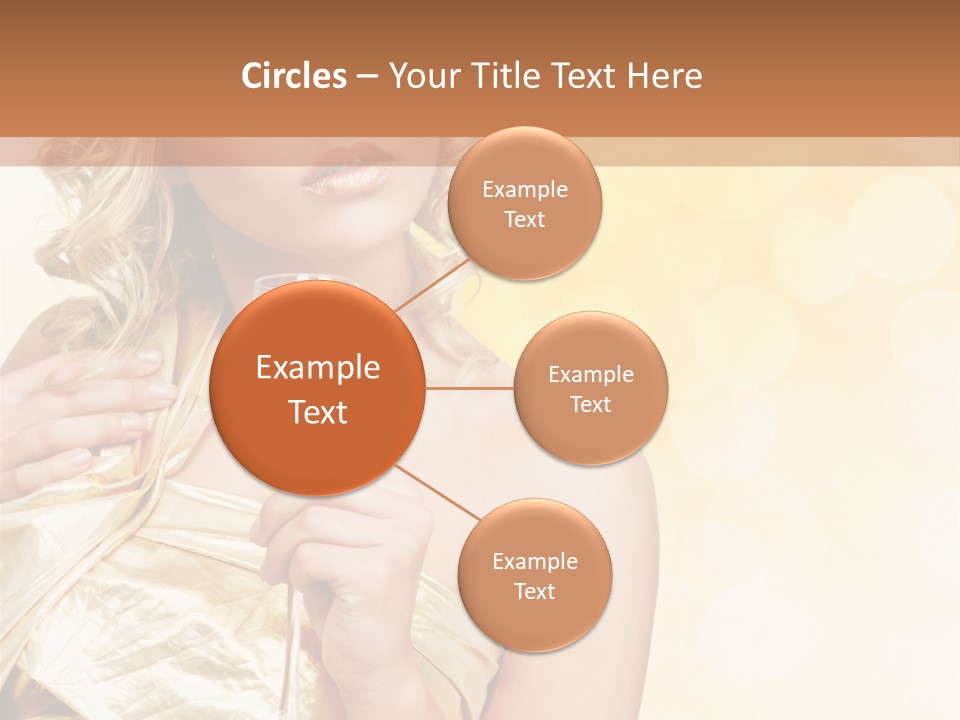 Circles – Your Title Text Here

Example Text

Example Text

Example Text

Example Text